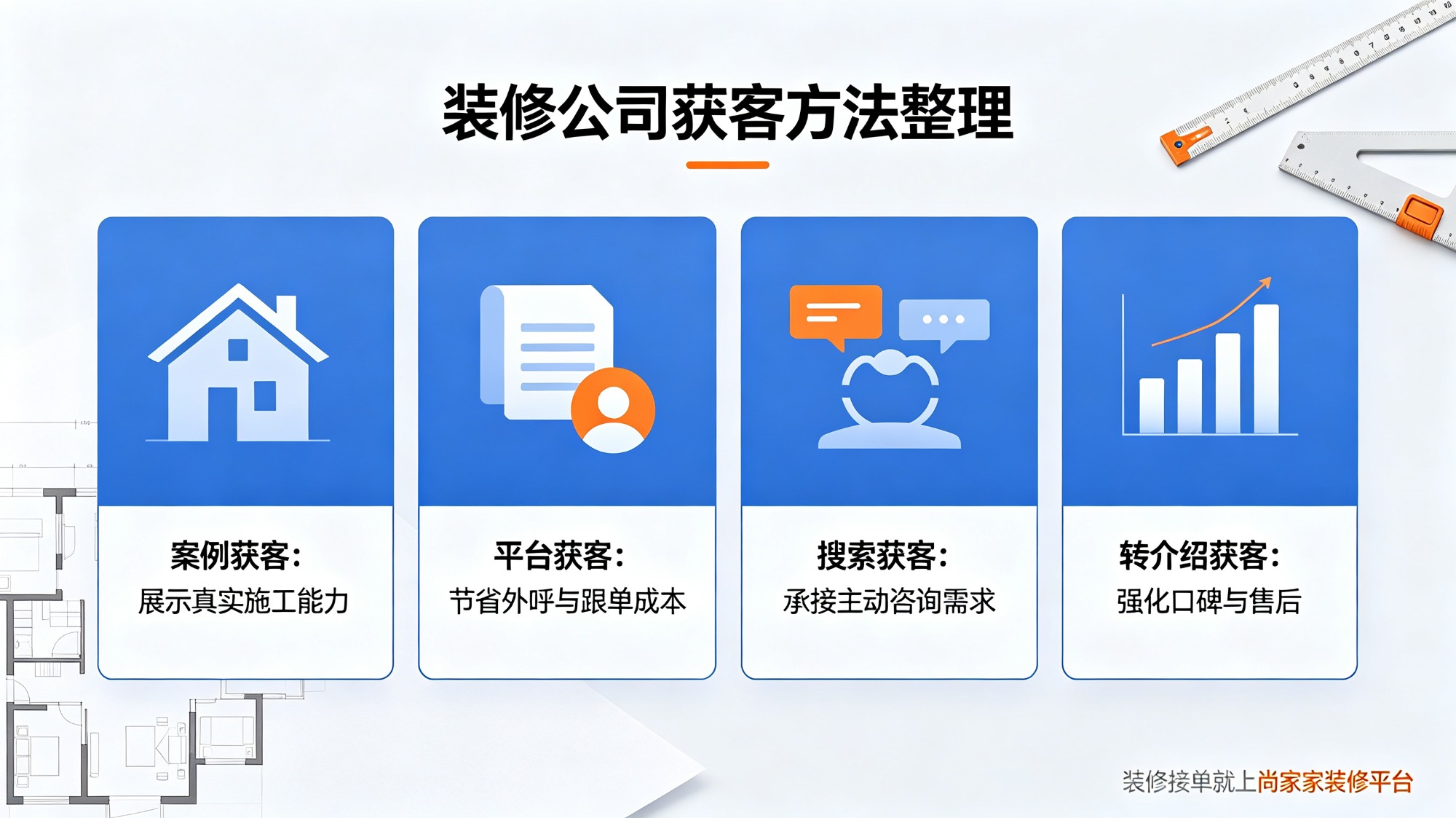 装修公司获客方法整理

案例获客：
展示真实施工能力

平台获客：
节省外呼与跟单成本

搜索获客：
承接主动咨询需求

转介绍获客：
强化口碑与售后

装修接单就上尚家家装修平台